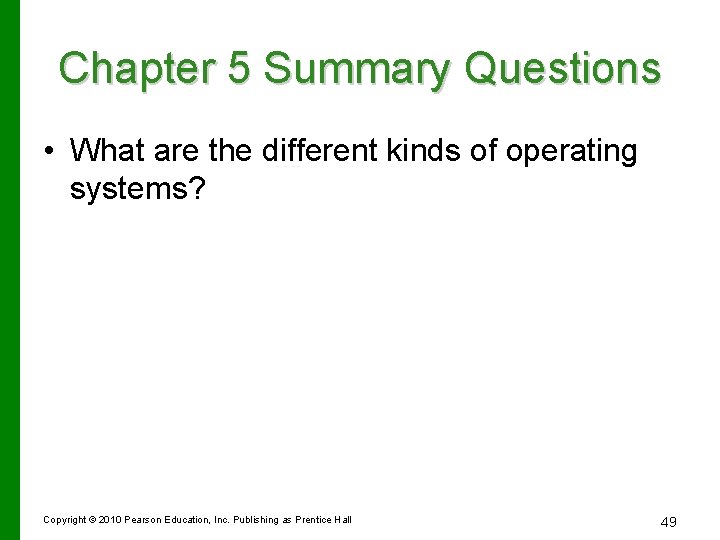 Chapter 5 Summary Questions

• What are the different kinds of operating systems?

Copyright © 2010 Pearson Education, Inc. Publishing as Prentice Hall

49